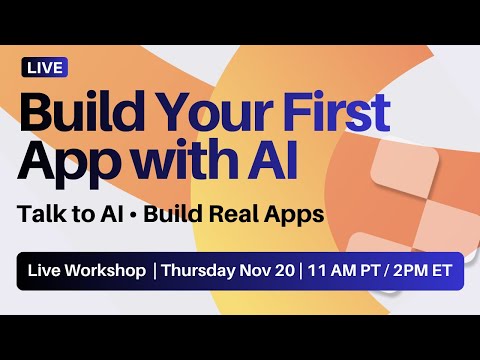 LIVE

Build Your First App with AI

Talk to AI • Build Real Apps

Live Workshop | Thursday Nov 20 | 11 AM PT / 2PM ET